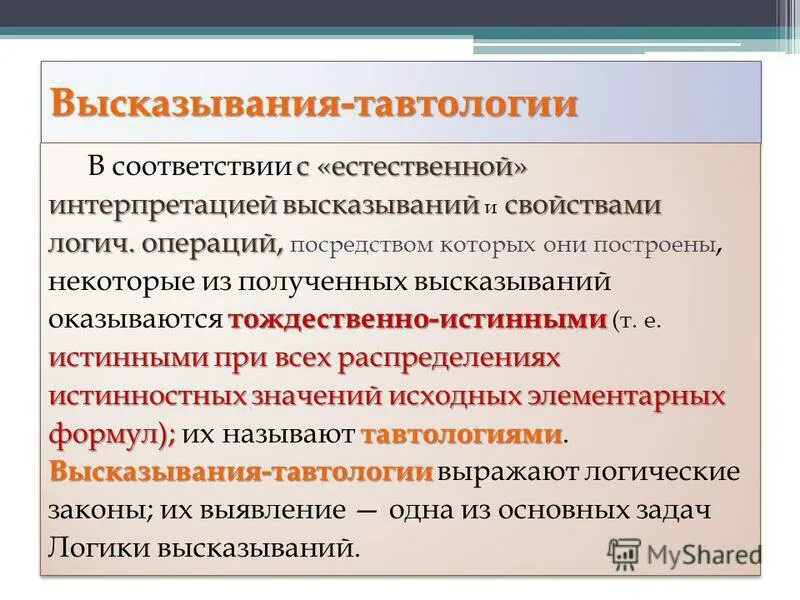 Высказывания-тавтологии

В соответствии с «естественной» интерпретацией высказываний и свойствами логич. операций, посредством которых они построены, некоторые из полученных высказываний оказываются тождественно-истинными (т. е. истинными при всех распределениях истинностных значений исходных элементарных формул); их называют тавтологиями. Высказывания-тавтологии выражают логические законы; их выявление — одна из основных задач Логики высказываний.

MyShared